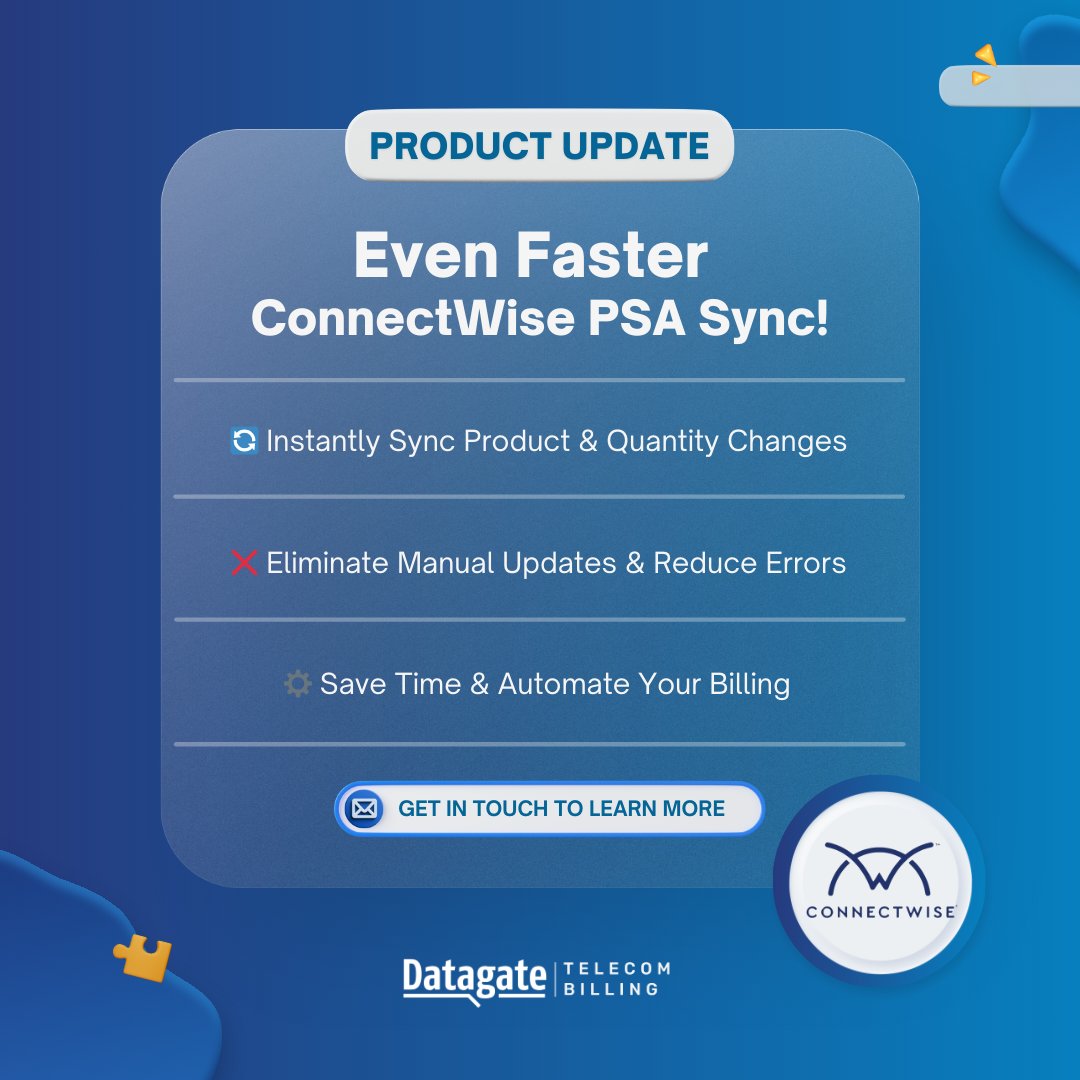 PRODUCT UPDATE

Even Faster
ConnectWise PSA Sync!

🔄 Instantly Sync Product & Quantity Changes

❌ Eliminate Manual Updates & Reduce Errors

⚙️ Save Time & Automate Your Billing

GET IN TOUCH TO LEARN MORE

CONNECTWISE

Datagate | TELECOM BILLING